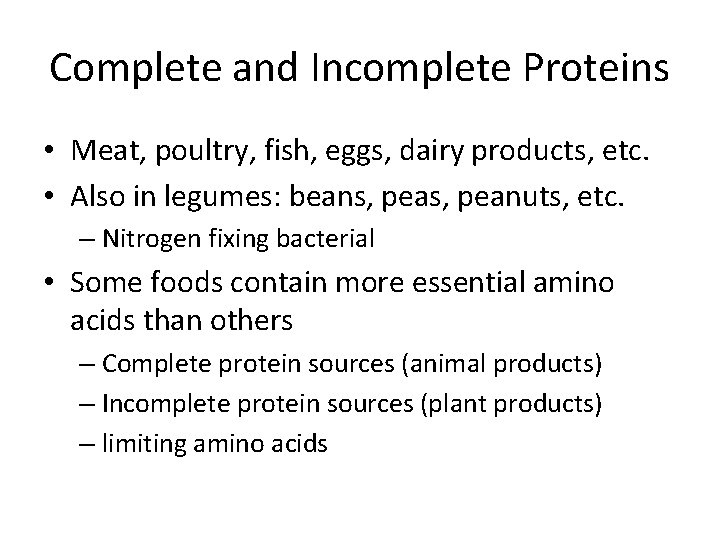 Complete and Incomplete Proteins

• Meat, poultry, fish, eggs, dairy products, etc.
• Also in legumes: beans, peas, peanuts, etc.
– Nitrogen fixing bacterial
• Some foods contain more essential amino acids than others
– Complete protein sources (animal products)
– Incomplete protein sources (plant products)
– limiting amino acids